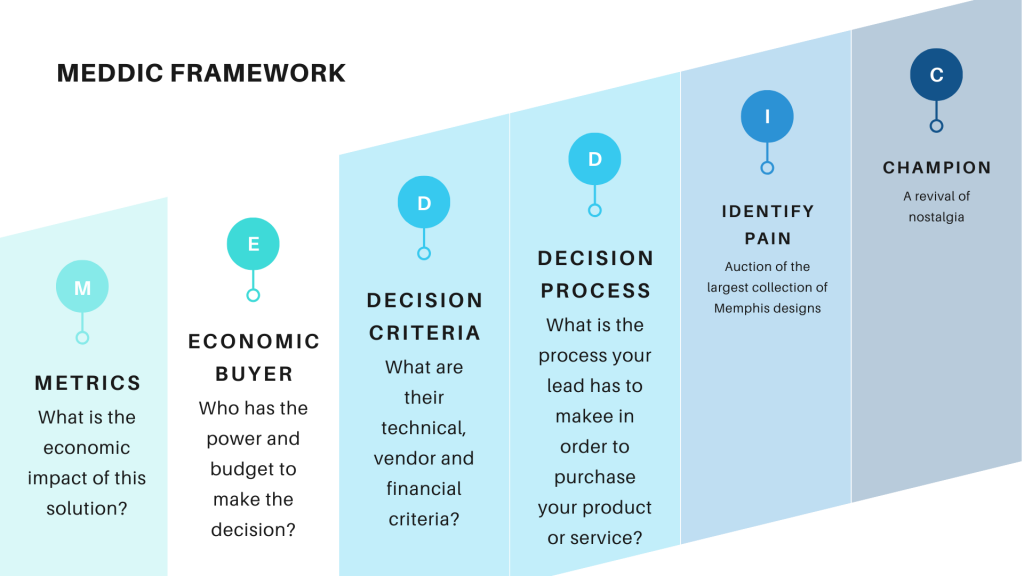 MEDDIC FRAMEWORK

M

METRICS
What is the economic impact of this solution?

E

ECONOMIC BUYER
Who has the power and budget to make the decision?

D

DECISION CRITERIA
What are their technical, vendor and financial criteria?

D

DECISION PROCESS
What is the process your lead has to makee in order to purchase your product or service?

I

IDENTIFY PAIN
Auction of the largest collection of Memphis designs

C

CHAMPION
A revival of nostalgia